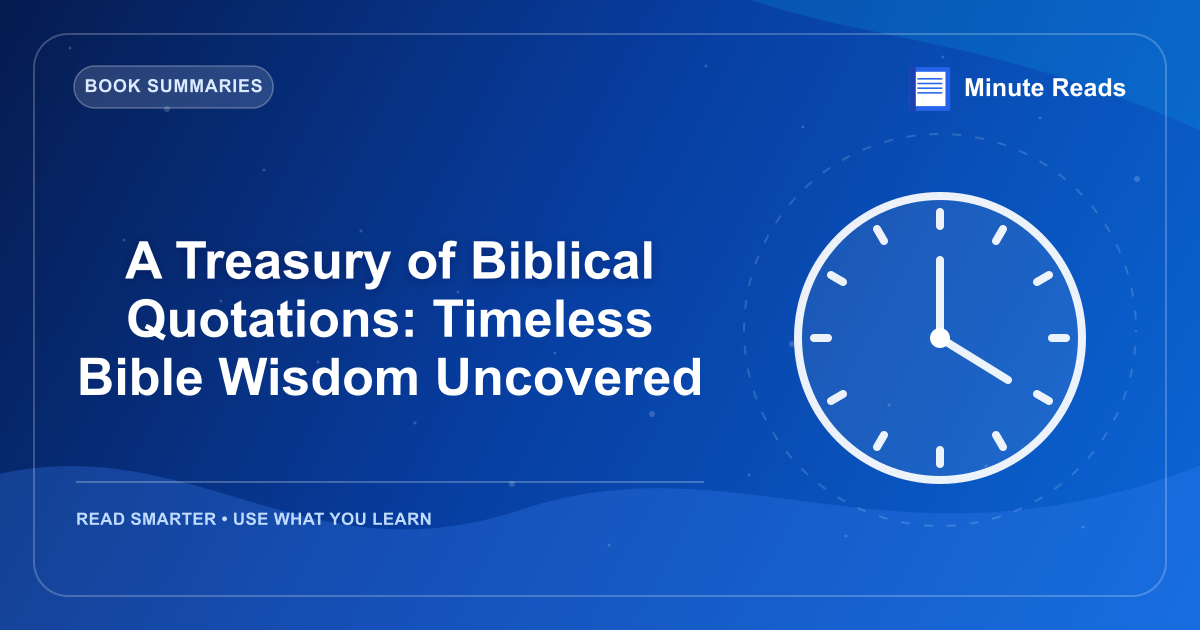 BOOK SUMMARIES

Minute Reads

A Treasury of Biblical Quotations: Timeless Bible Wisdom Uncovered

READ SMARTER • USE WHAT YOU LEARN